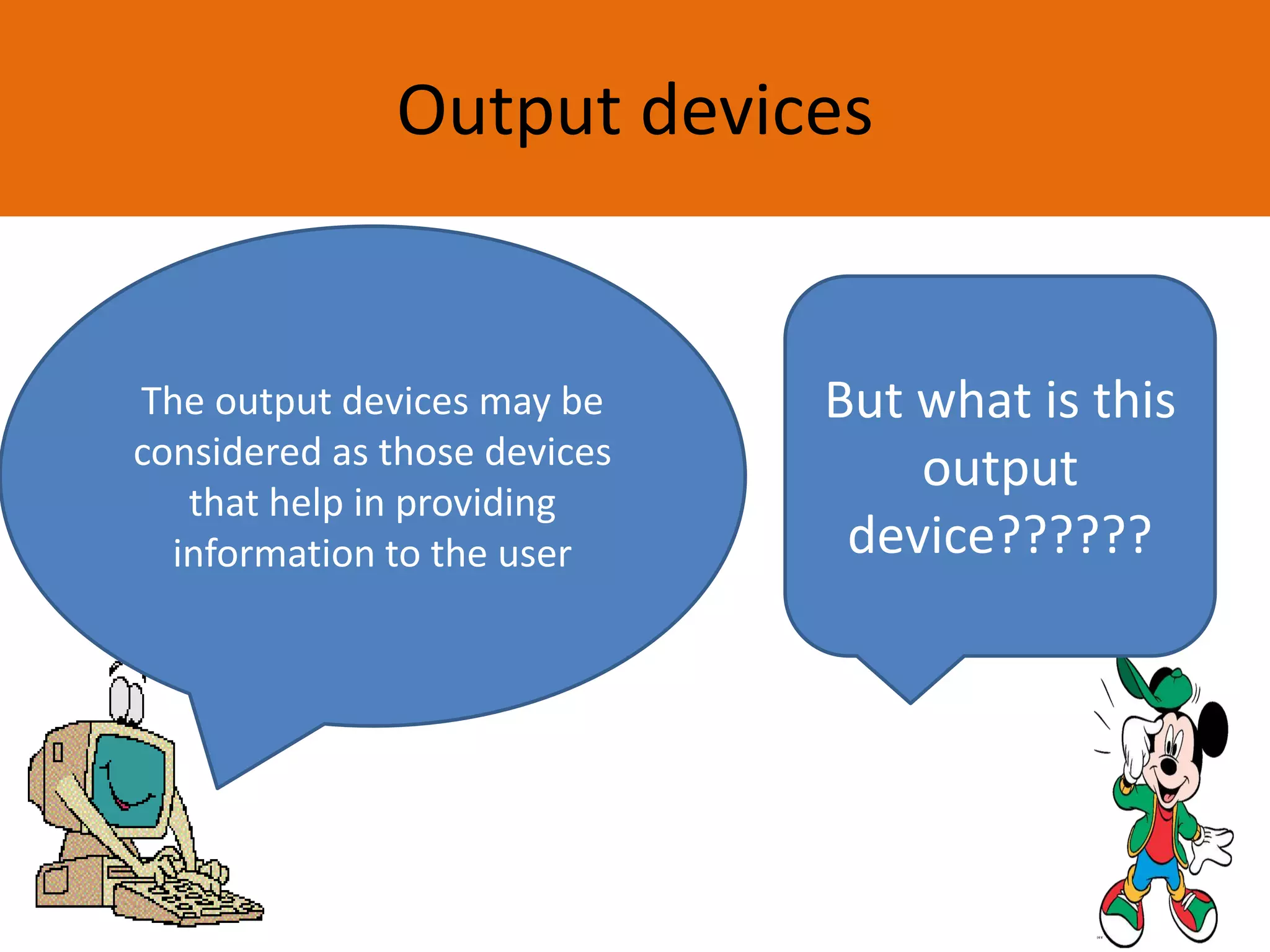 Output devices

The output devices may be considered as those devices that help in providing information to the user

But what is this output device??????